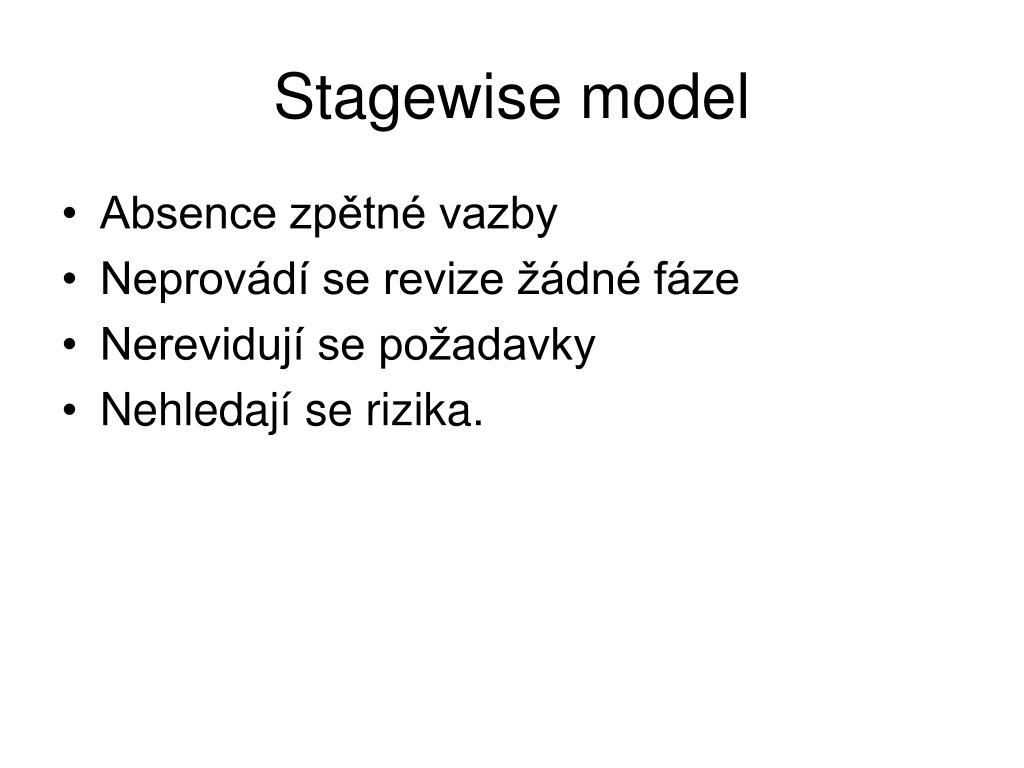 Stagewise model

• Absence zpětné vazby
• Neprovádí se revize žádné fáze
• Nerevidují se požadavky
• Nehledají se rizika.